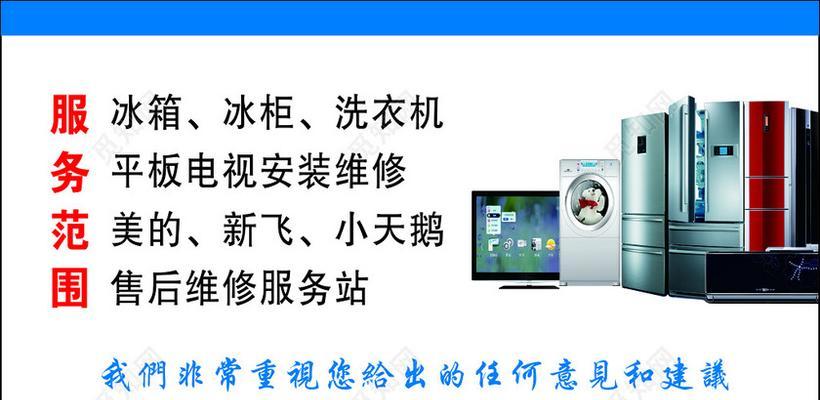 服务范围

冰箱、冰柜、洗衣机
平板电视安装维修
美的、新飞、小天鹅
售后维修服务站

我們非常重視您給出的任何意見和建議